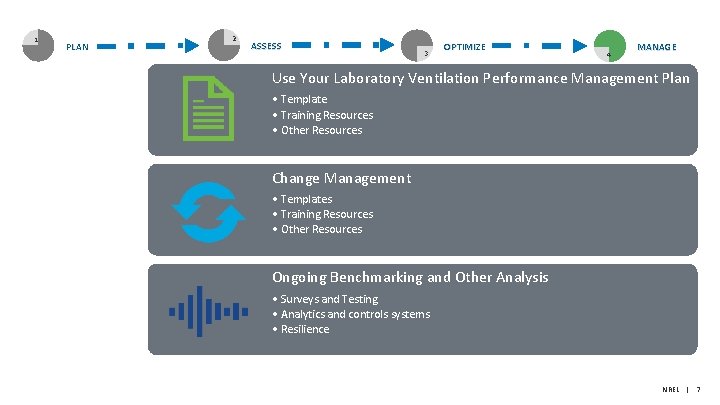 1 PLAN

2 ASSESS

3 OPTIMIZE

4 MANAGE

Use Your Laboratory Ventilation Performance Management Plan
• Template
• Training Resources
• Other Resources

Change Management
• Templates
• Training Resources
• Other Resources

Ongoing Benchmarking and Other Analysis
• Surveys and Testing
• Analytics and controls systems
• Resilience

NREL | 7